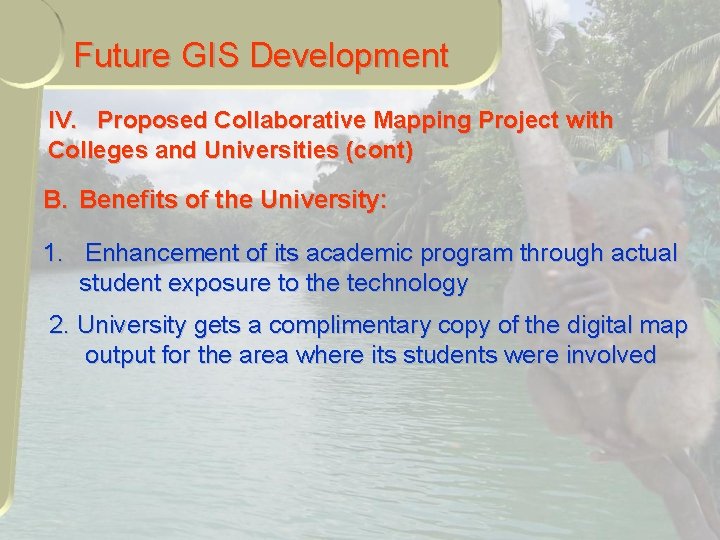 Future GIS Development

IV. Proposed Collaborative Mapping Project with Colleges and Universities (cont)

B. Benefits of the University:

1. Enhancement of its academic program through actual student exposure to the technology

2. University gets a complimentary copy of the digital map output for the area where its students were involved